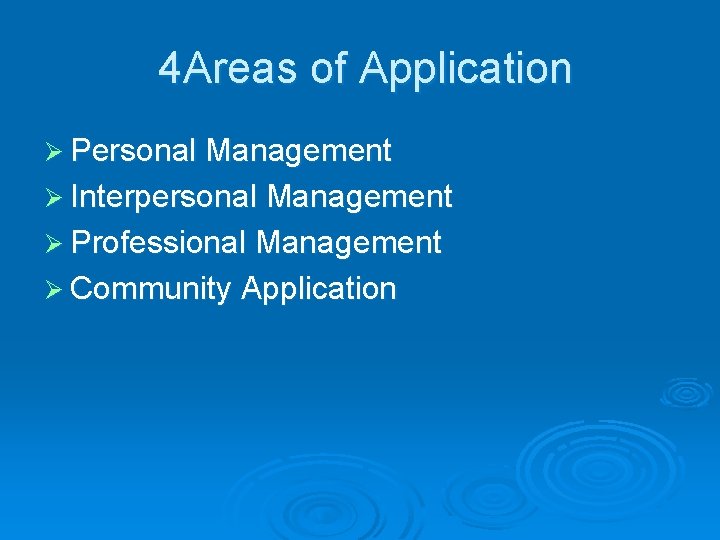 4Areas of Application

➢ Personal Management
➢ Interpersonal Management
➢ Professional Management
➢ Community Application